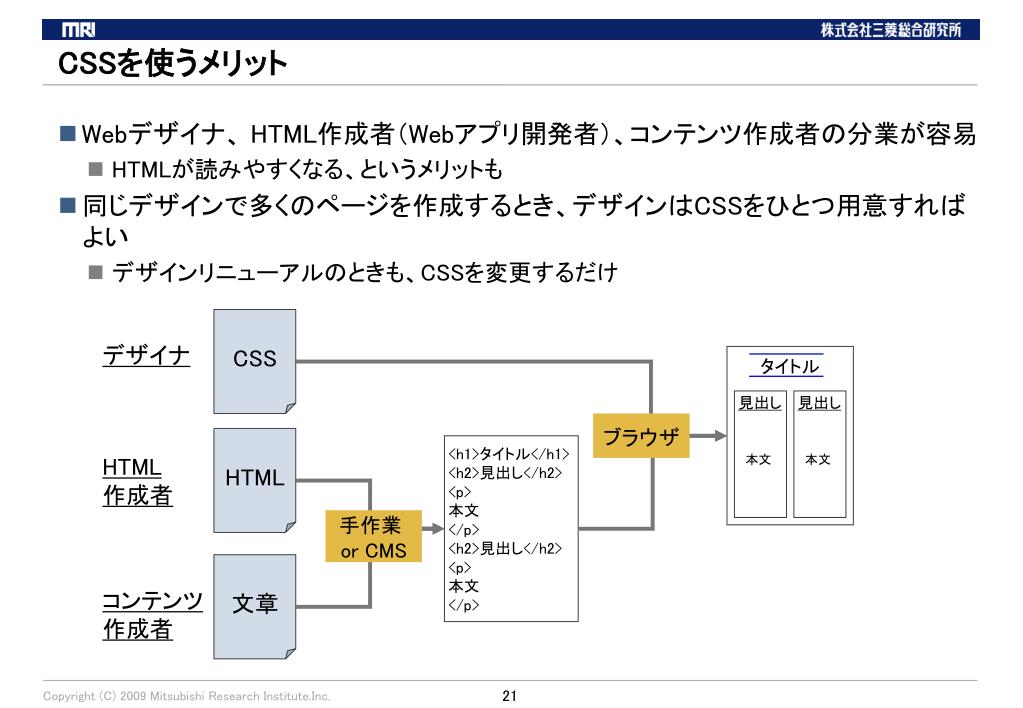 MRI

株式会社三菱総合研究所

CSSを使うメリット

■ Webデザイナ、HTML作成者（Webアプリ開発者）、コンテンツ作成者の分業が容易

■ HTMLが読みやすくなる、というメリットも

■ 同じデザインで多くのページを作成するとき、デザインはCSSをひとつ用意すればよい

■ デザインリニューアルのときも、CSSを変更するだけ

デザイナ

CSS

HTML作成者

HTML

コンテンツ作成者

文章

手作業 or CMS

<h1>タイトル</h1>
<h2>見出し</h2>
<p>
本文
</p>
<h2>見出し</h2>
<p>
本文
</p>

ブラウザ

タイトル

見出し

本文

見出し

本文

Copyright (C) 2009 Mitsubishi Research Institute,Inc.

21